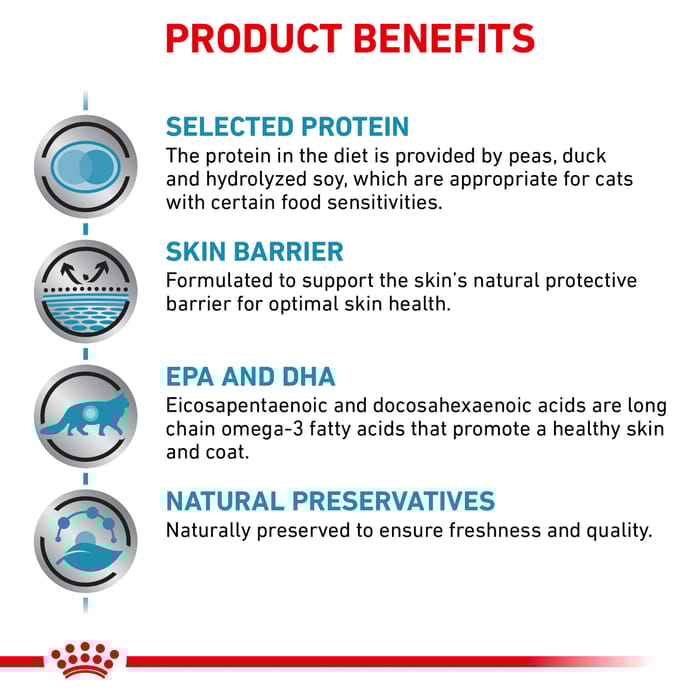 PRODUCT BENEFITS

SELECTED PROTEIN
The protein in the diet is provided by peas, duck and hydrolyzed soy, which are appropriate for cats with certain food sensitivities.

SKIN BARRIER
Formulated to support the skin's natural protective barrier for optimal skin health.

EPA AND DHA
Eicosapentaenoic and docosahexaenoic acids are long chain omega-3 fatty acids that promote a healthy skin and coat.

NATURAL PRESERVATIVES
Naturally preserved to ensure freshness and quality.